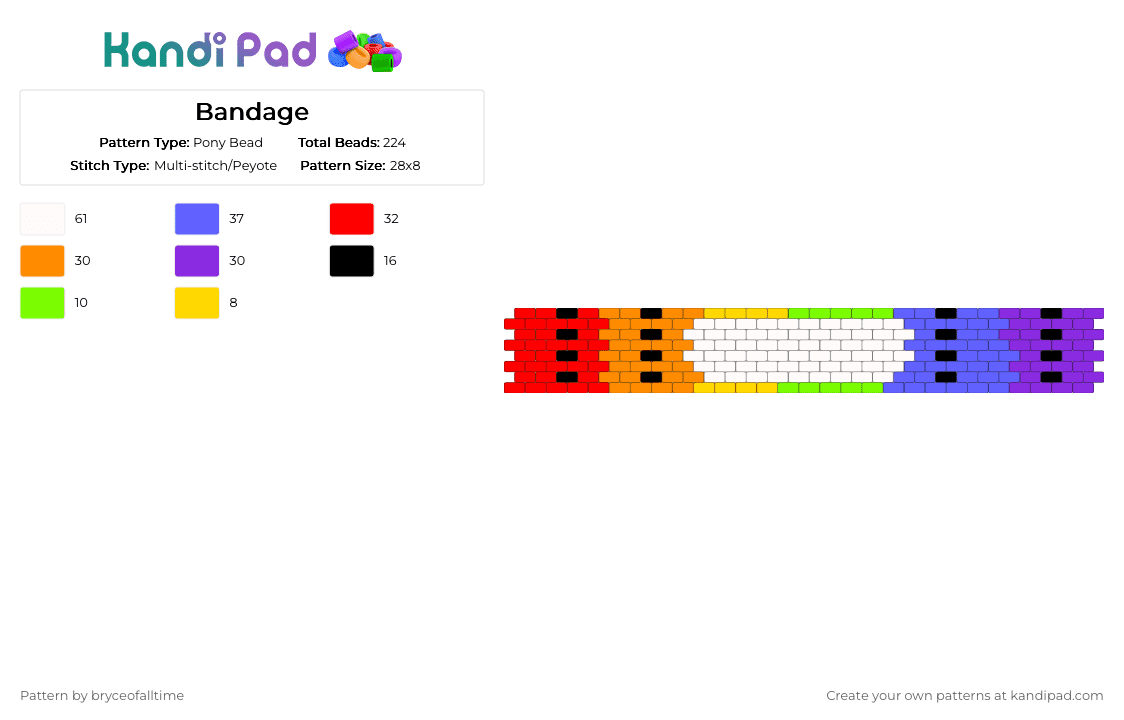 Kandi Pad

Bandage

Pattern Type: Pony Bead
Total Beads: 224
Stitch Type: Multi-stitch/Peyote
Pattern Size: 28x8

61
37
32
30
30
16
10
8

Pattern by bryceofalltime

Create your own patterns at kandipad.com